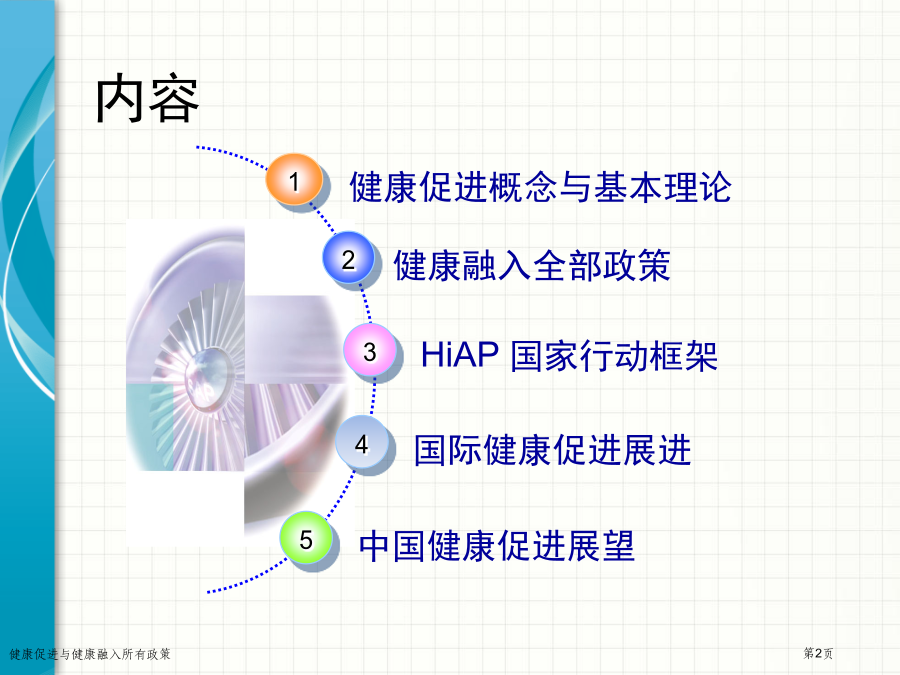 内容

1 健康促进概念与基本理论

2 健康融入全部政策

3 HiAP 国家行动框架

4 国际健康促进展进

5 中国健康促进展望

健康促进与健康融入所有政策

第2页